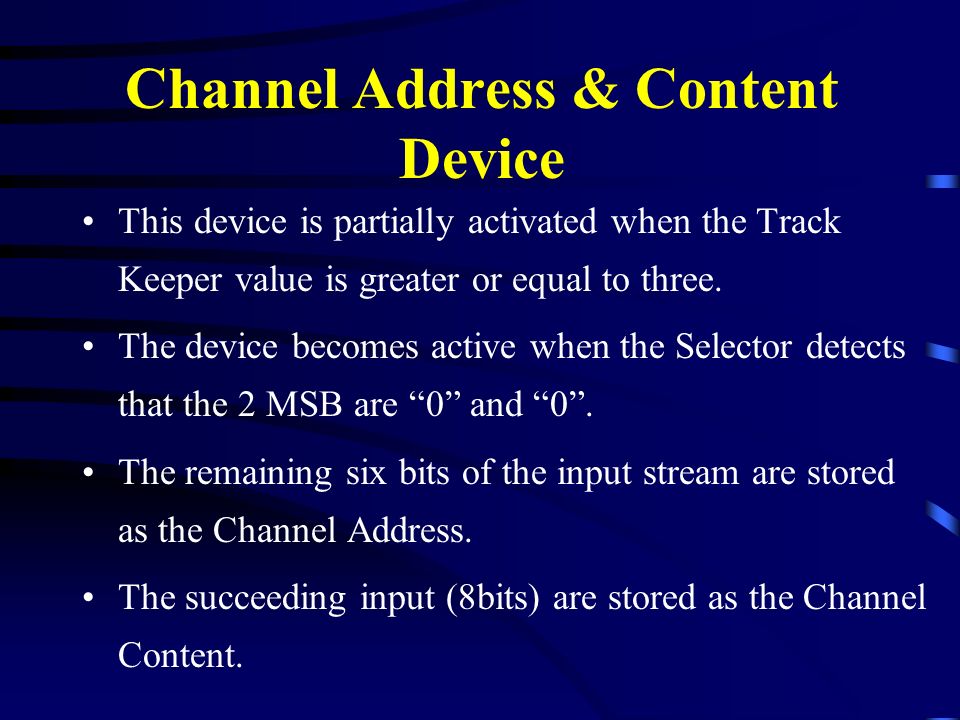 Channel Address & Content Device

• This device is partially activated when the Track Keeper value is greater or equal to three.

• The device becomes active when the Selector detects that the 2 MSB are “0” and “0”.

• The remaining six bits of the input stream are stored as the Channel Address.

• The succeeding input (8bits) are stored as the Channel Content.